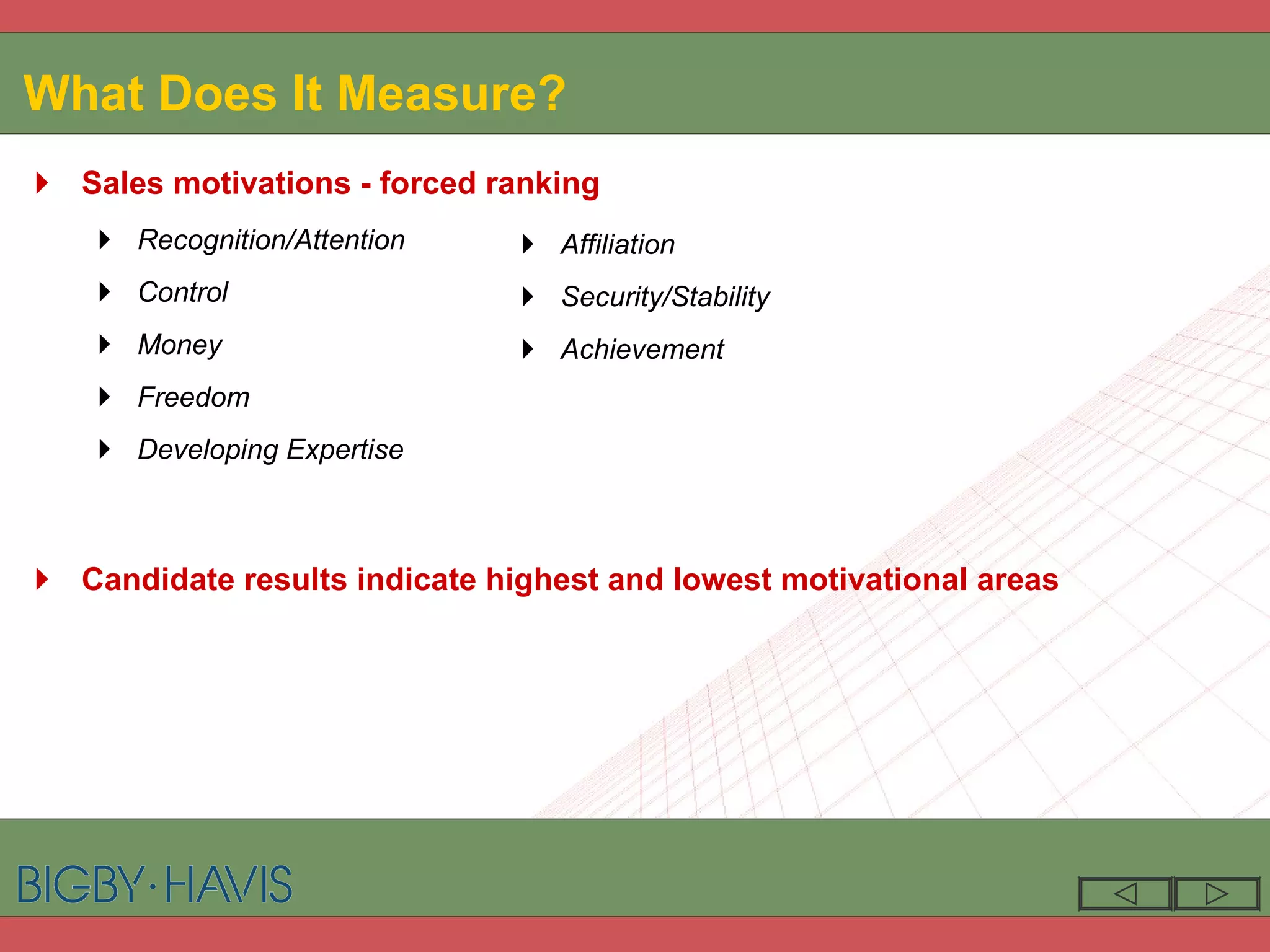 What Does It Measure?

Sales motivations - forced ranking

Recognition/Attention

Control

Money

Freedom

Developing Expertise

Affiliation

Security/Stability

Achievement

Candidate results indicate highest and lowest motivational areas

BIGBY·HAVIS